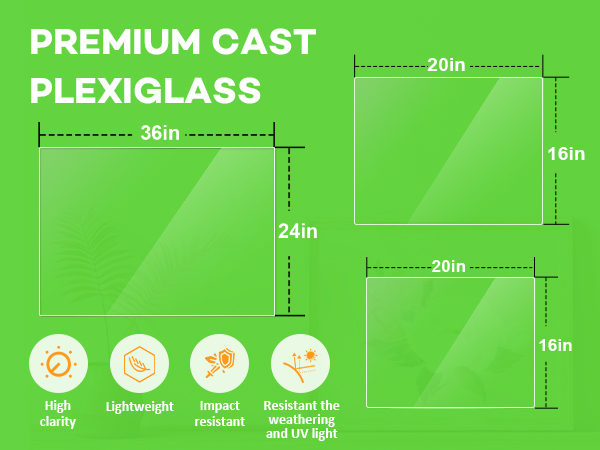 PREMIUM CAST PLEXIGLASS

36in

24in

20in

16in

20in

16in

High clarity

Lightweight

Impact resistant

Resistant the weathering and UV light